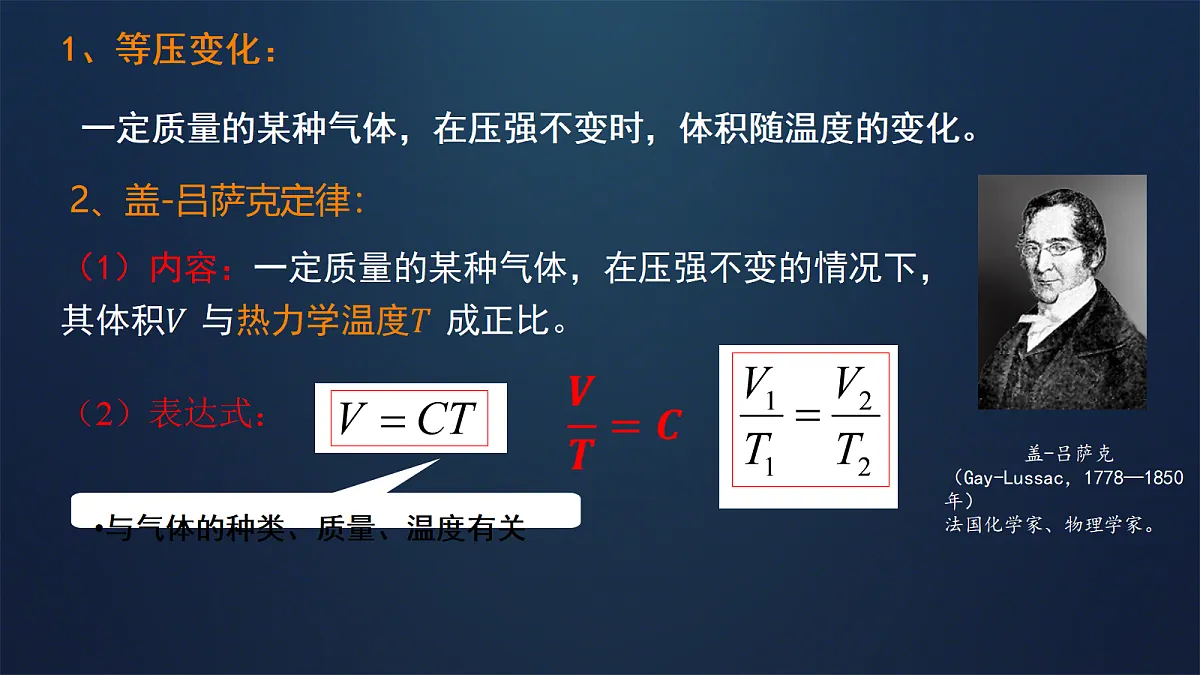 1、等压变化：

一定质量的某种气体，在压强不变时，体积随温度的变化。

2、盖-吕萨克定律：

（1）内容：一定质量的某种气体，在压强不变的情况下，其体积$V$ 与热力学温度$T$ 成正比。

（2）表达式： $V = CT$ $\frac{V}{T} = C$ $\frac{V_1}{T_1} = \frac{V_2}{T_2}$

•与气体的种类、质量、温度有关

盖-吕萨克
（Gay-Lussac，1778—1850年）
法国化学家、物理学家。